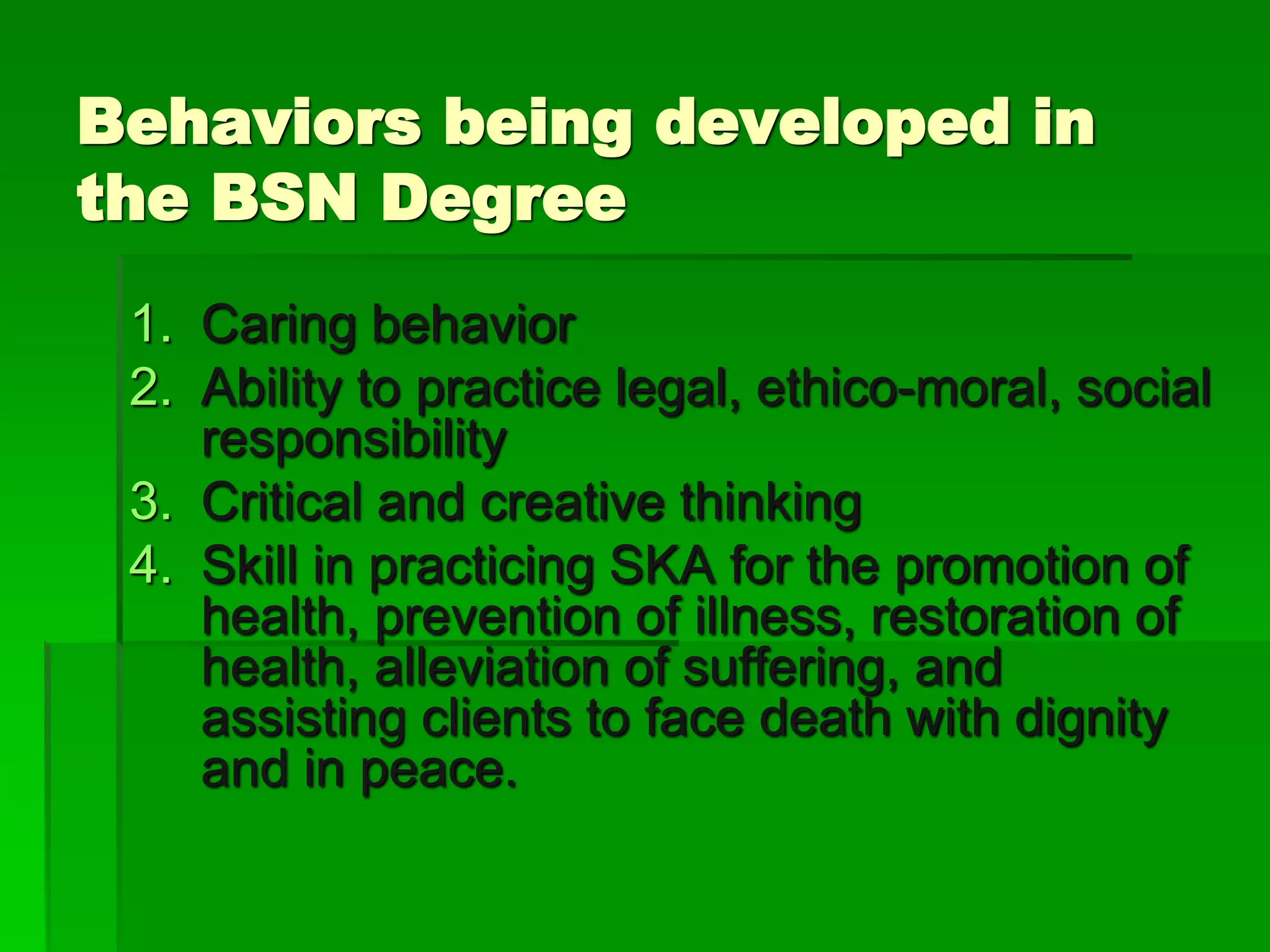 Behaviors being developed in the BSN Degree

1. Caring behavior
2. Ability to practice legal, ethico-moral, social responsibility
3. Critical and creative thinking
4. Skill in practicing SKA for the promotion of health, prevention of illness, restoration of health, alleviation of suffering, and assisting clients to face death with dignity and in peace.